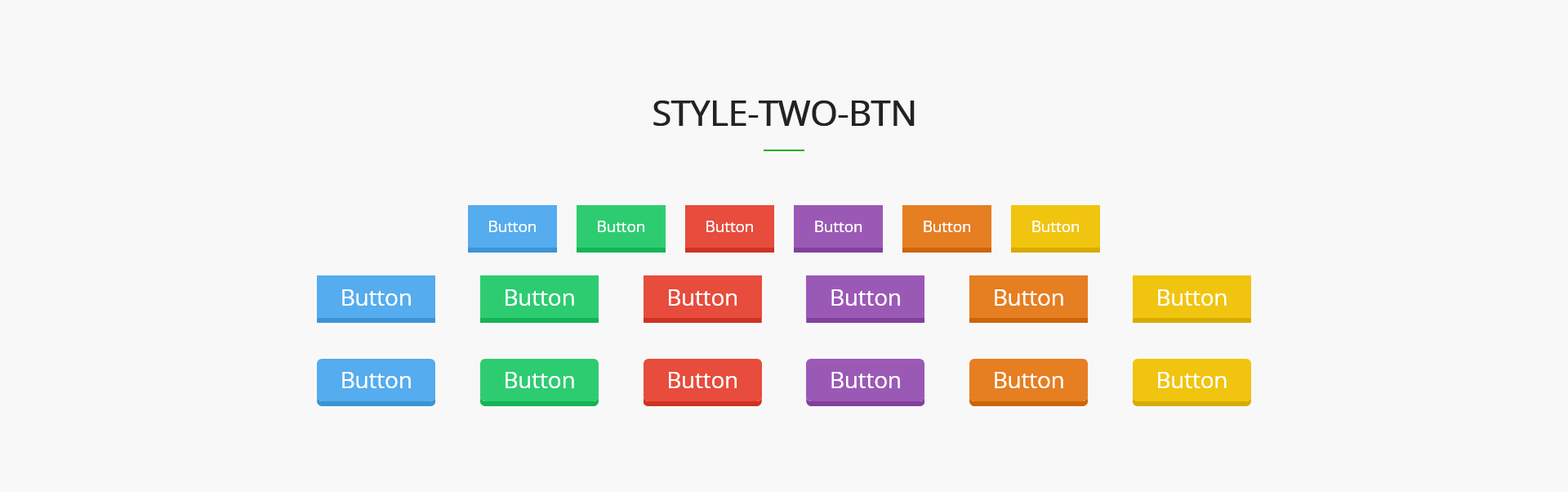 STYLE-TWO-BTN

Button Button Button Button Button Button

Button Button Button Button Button Button

Button Button Button Button Button Button